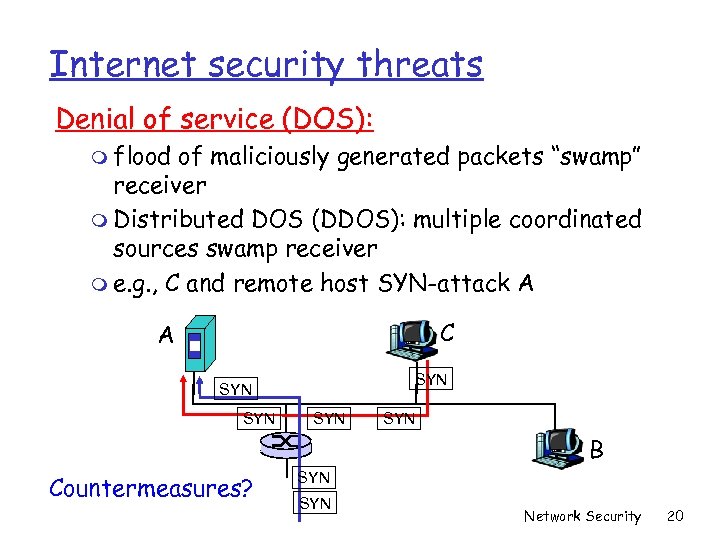 Internet security threats

Denial of service (DOS):

flood of maliciously generated packets "swamp" receiver

Distributed DOS (DDOS): multiple coordinated sources swamp receiver

e.g., C and remote host SYN-attack A

A

C

SYN

SYN

SYN

SYN

SYN

B

SYN

SYN

Countermeasures?

Network Security 20